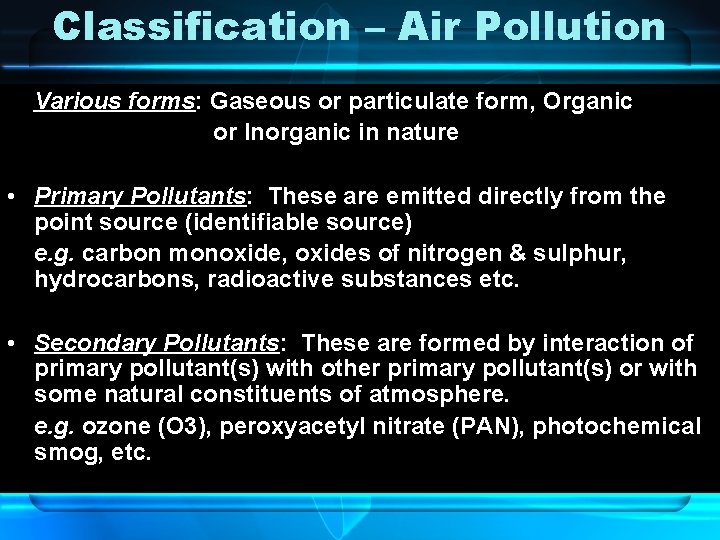 Classification – Air Pollution

Various forms: Gaseous or particulate form, Organic or Inorganic in nature

• Primary Pollutants: These are emitted directly from the point source (identifiable source)
e.g. carbon monoxide, oxides of nitrogen & sulphur, hydrocarbons, radioactive substances etc.

• Secondary Pollutants: These are formed by interaction of primary pollutant(s) with other primary pollutant(s) or with some natural constituents of atmosphere.
e.g. ozone (O3), peroxyacetyl nitrate (PAN), photochemical smog, etc.